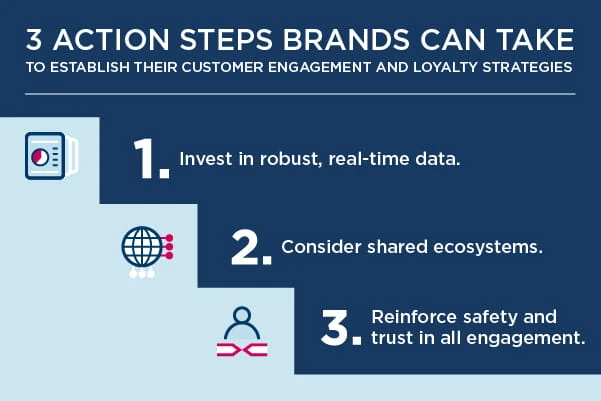 3 ACTION STEPS BRANDS CAN TAKE
TO ESTABLISH THEIR CUSTOMER ENGAGEMENT AND LOYALTY STRATEGIES

1. Invest in robust, real-time data.

2. Consider shared ecosystems.

3. Reinforce safety and trust in all engagement.